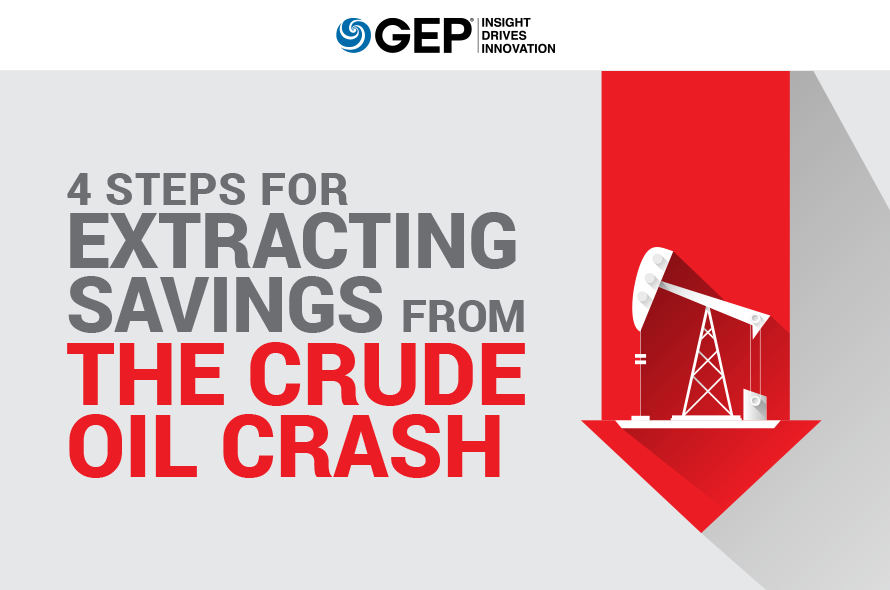 GEP® INSIGHT DRIVES INNOVATION

4 STEPS FOR EXTRACTING SAVINGS FROM THE CRUDE OIL CRASH